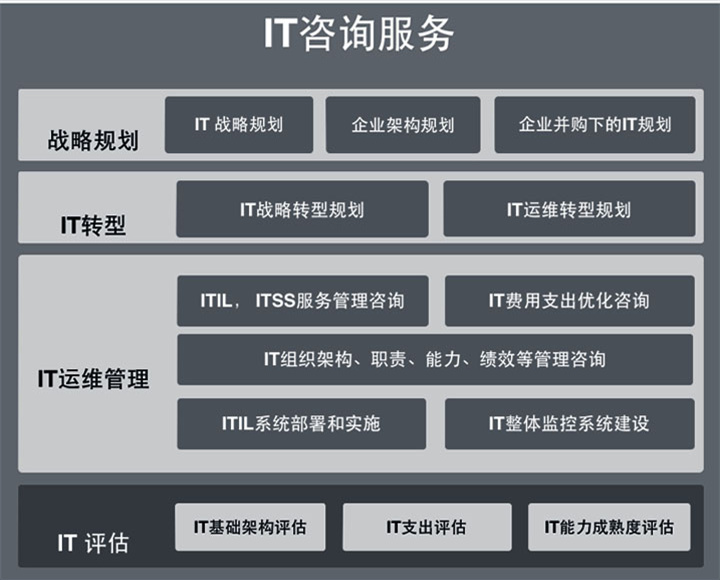 IT咨询服务

战略规划

IT 战略规划

企业架构规划

企业并购下的IT规划

IT转型

IT战略转型规划

IT运维转型规划

IT运维管理

ITIL， ITSS服务管理咨询

IT费用支出优化咨询

IT组织架构、职责、能力、绩效等管理咨询

ITIL系统部署和实施

IT整体监控系统建设

IT 评估

IT基础架构评估

IT支出评估

IT能力成熟度评估